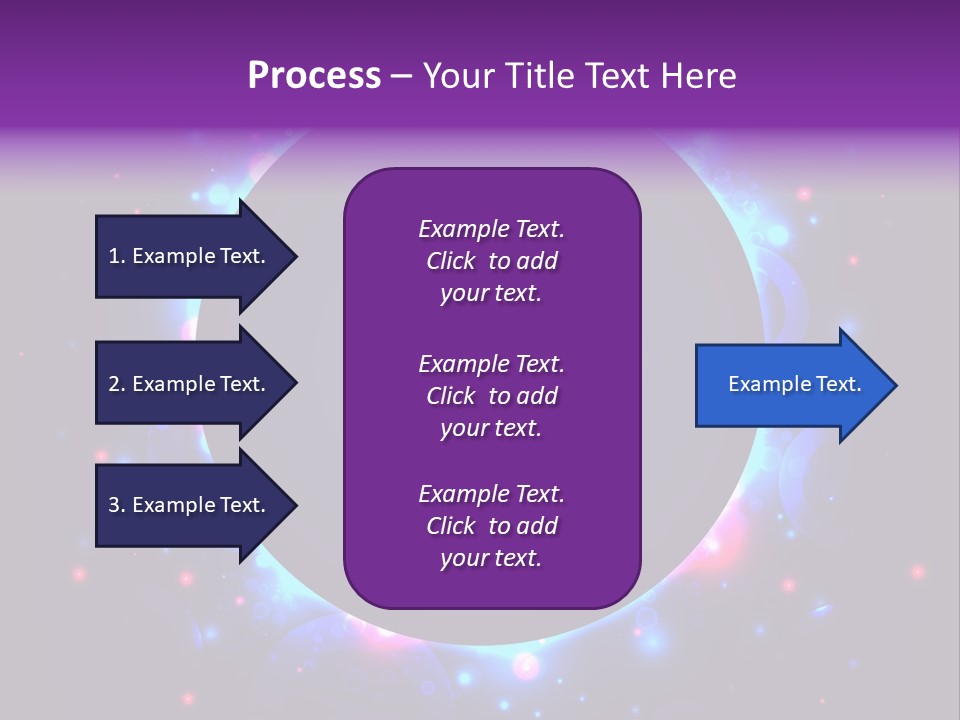 Process – Your Title Text Here

1. Example Text.

2. Example Text.

3. Example Text.

Example Text. Click to add your text.

Example Text. Click to add your text.

Example Text. Click to add your text.

Example Text.